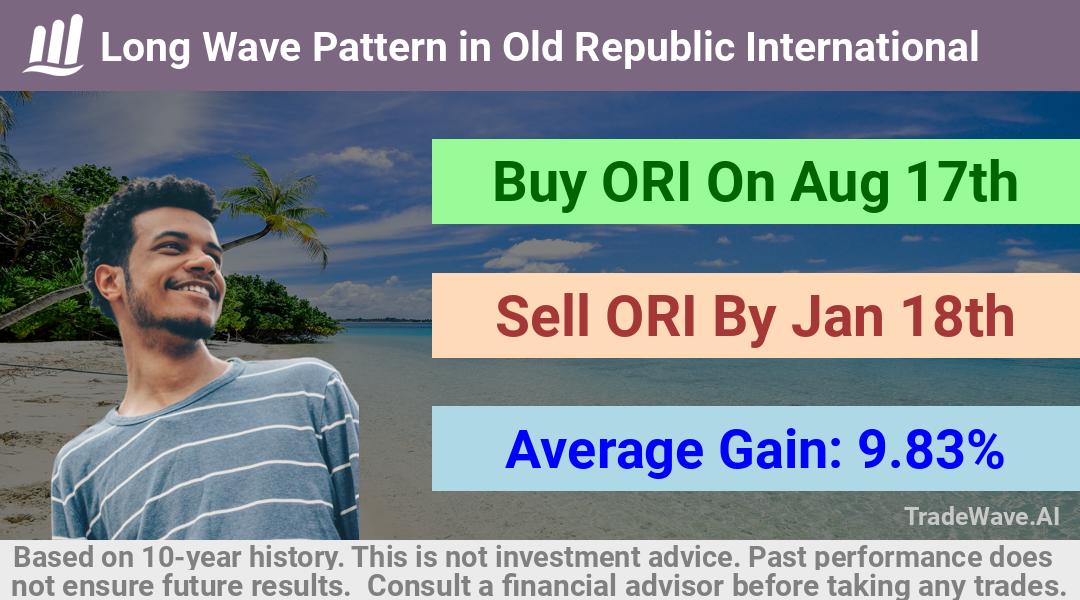 Long Wave Pattern in Old Republic International

Buy ORI On Aug 17th

Sell ORI By Jan 18th

Average Gain: 9.83%

TradeWave.AI

Based on 10-year history. This is not investment advice. Past performance does not ensure future results. Consult a financial advisor before taking any trades.